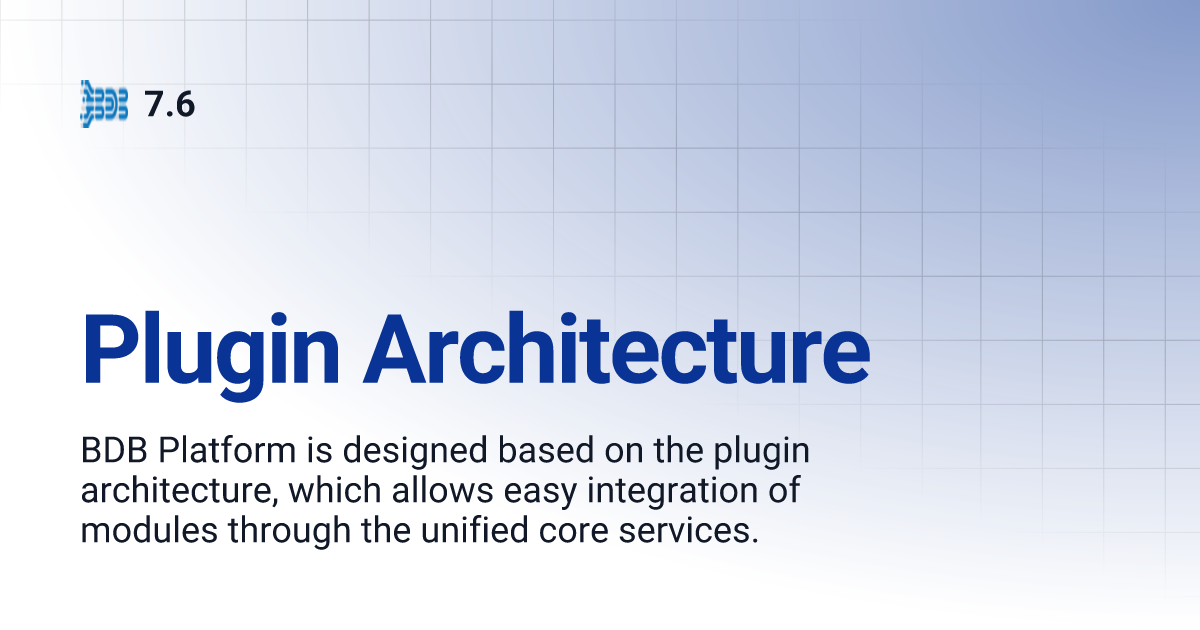 BDB 7.6

Plugin Architecture

BDB Platform is designed based on the plugin architecture, which allows easy integration of modules through the unified core services.